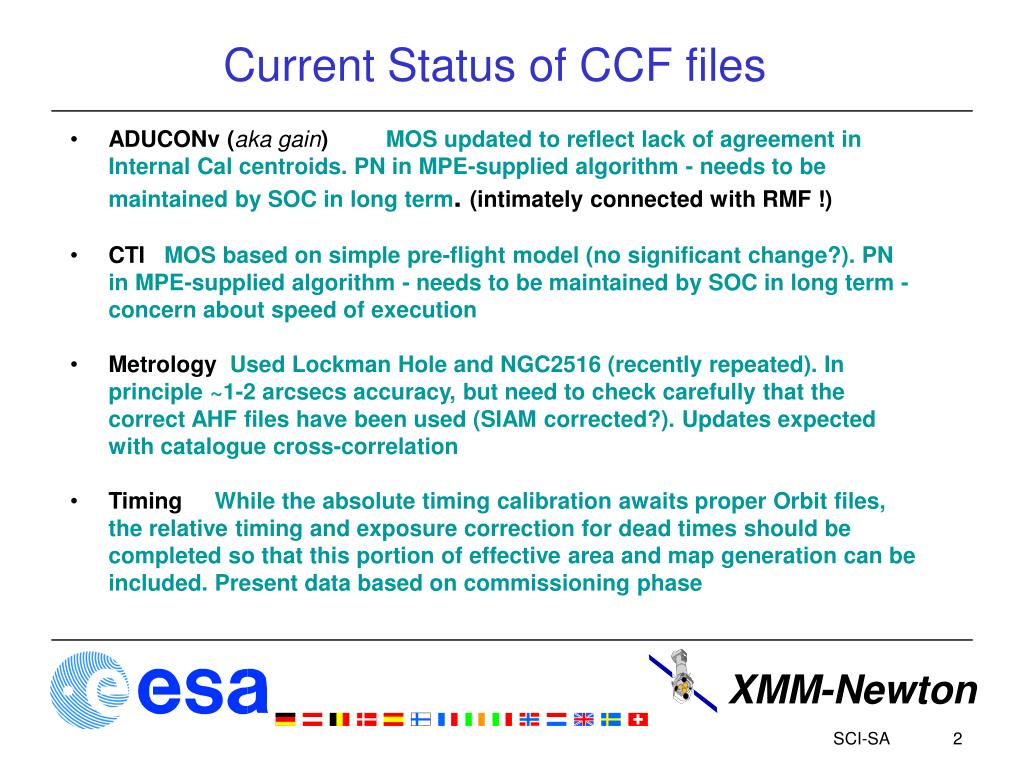 Current Status of CCF files

• ADUCONv (aka gain) MOS updated to reflect lack of agreement in Internal Cal centroids. PN in MPE-supplied algorithm - needs to be maintained by SOC in long term. (intimately connected with RMF !)

• CTI MOS based on simple pre-flight model (no significant change?). PN in MPE-supplied algorithm - needs to be maintained by SOC in long term - concern about speed of execution

• Metrology Used Lockman Hole and NGC2516 (recently repeated). In principle ~1-2 arcsecs accuracy, but need to check carefully that the correct AHF files have been used (SIAM corrected?). Updates expected with catalogue cross-correlation

• Timing While the absolute timing calibration awaits proper Orbit files, the relative timing and exposure correction for dead times should be completed so that this portion of effective area and map generation can be included. Present data based on commissioning phase

esa

XMM-Newton

SCI-SA 2